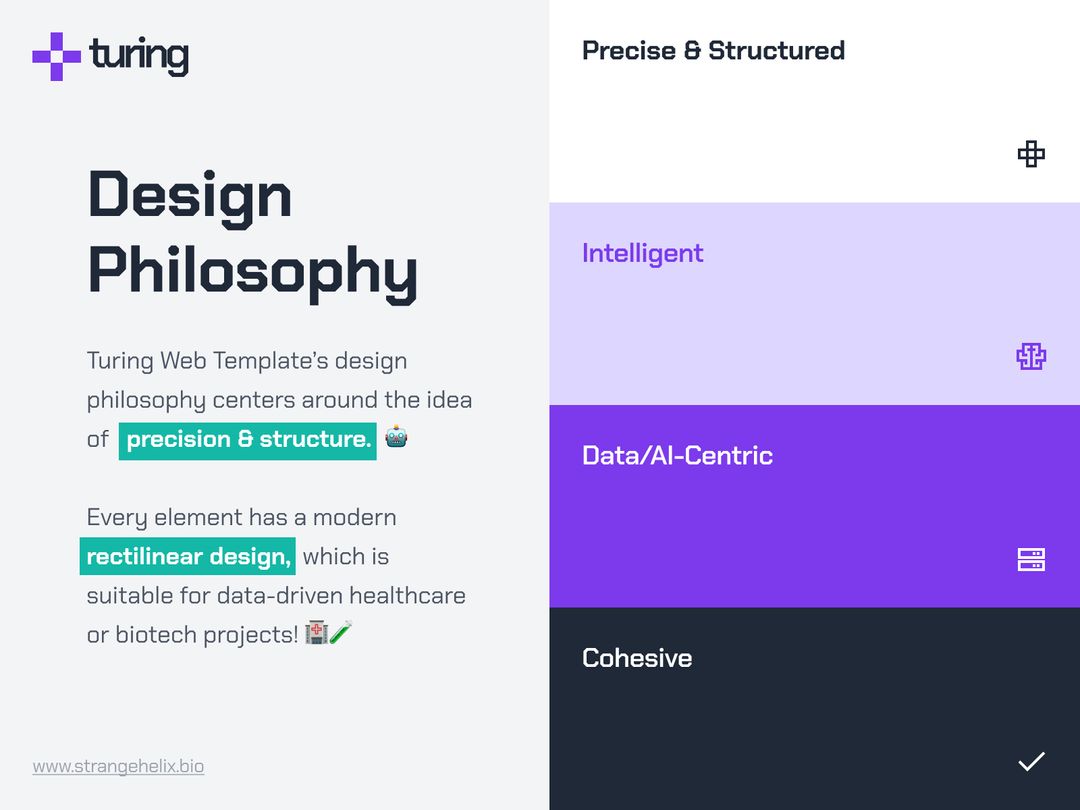 turing

Design Philosophy

Turing Web Template's design philosophy centers around the idea of precision & structure. 🤖

Every element has a modern rectilinear design, which is suitable for data-driven healthcare or biotech projects! 🏥🧪

www.strangehelix.bio

Precise & Structured

Intelligent

Data/AI-Centric

Cohesive